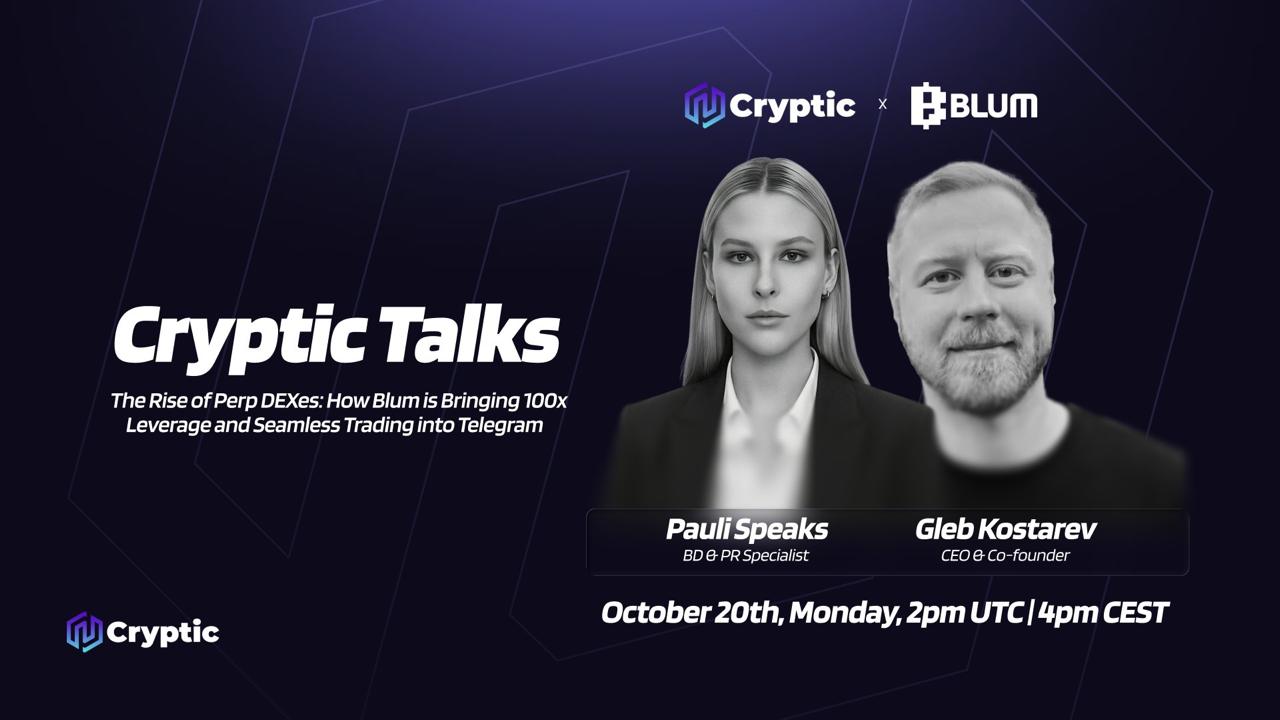 Cryptic x BLUM

Cryptic Talks

The Rise of Perp DEXes: How Blum is Bringing 100x Leverage and Seamless Trading into Telegram

Pauli Speaks
BD & PR Specialist

Gleb Kostarev
CEO & Co-founder

October 20th, Monday, 2pm UTC | 4pm CEST

Cryptic